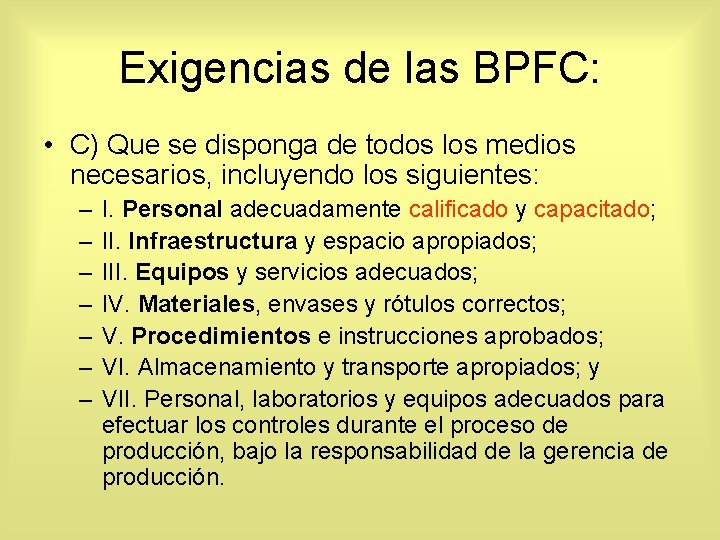 Exigencias de las BPFC:

• C) Que se disponga de todos los medios necesarios, incluyendo los siguientes:
– I. Personal adecuadamente calificado y capacitado;
– II. Infraestructura y espacio apropiados;
– III. Equipos y servicios adecuados;
– IV. Materiales, envases y rótulos correctos;
– V. Procedimientos e instrucciones aprobados;
– VI. Almacenamiento y transporte apropiados; y
– VII. Personal, laboratorios y equipos adecuados para efectuar los controles durante el proceso de producción, bajo la responsabilidad de la gerencia de producción.